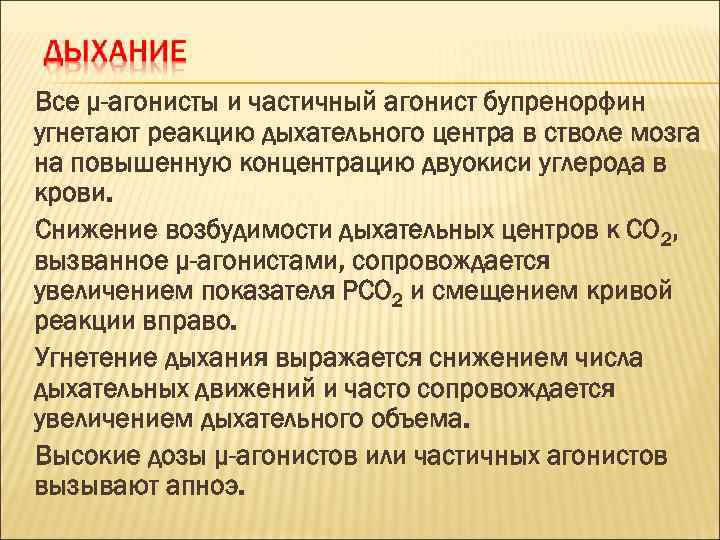 ДЫХАНИЕ

Все μ-агонисты и частичный агонист бупренорфин угнетают реакцию дыхательного центра в стволе мозга на повышенную концентрацию двуокиси углерода в крови.

Снижение возбудимости дыхательных центров к $CO_2$, вызванное μ-агонистами, сопровождается увеличением показателя $PCO_2$ и смещением кривой реакции вправо.

Угнетение дыхания выражается снижением числа дыхательных движений и часто сопровождается увеличением дыхательного объема.

Высокие дозы μ-агонистов или частичных агонистов вызывают апноэ.